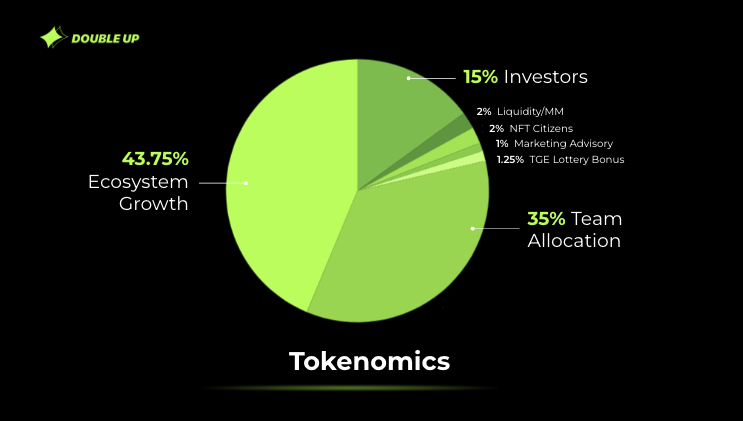 DOUBLE UP

15% Investors

2% Liquidity/MM

2% NFT Citizens

1% Marketing Advisory

1.25% TGE Lottery Bonus

43.75% Ecosystem Growth

35% Team Allocation

Tokenomics